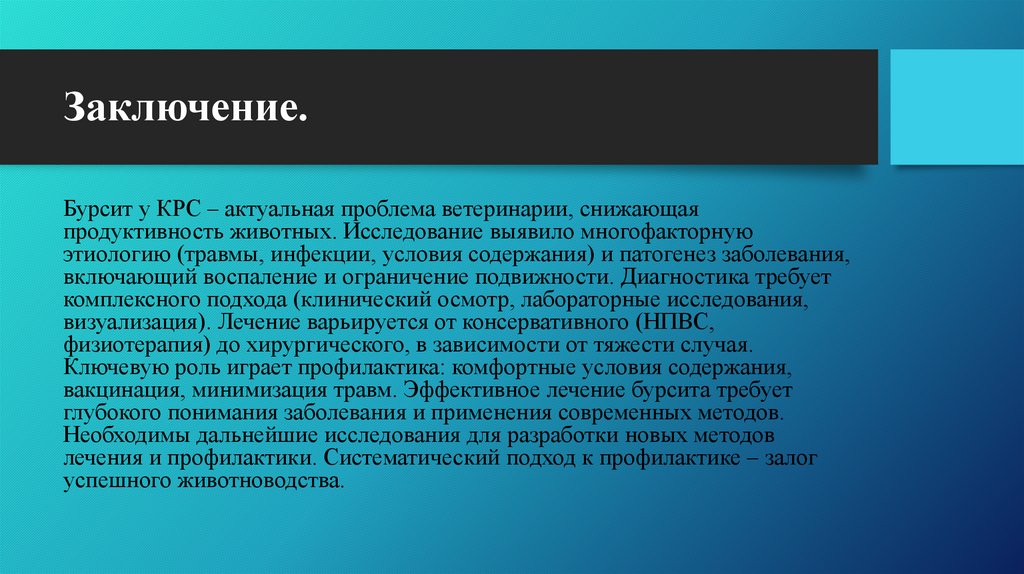 Заключение.

Бурсит у КРС – актуальная проблема ветеринарии, снижающая продуктивность животных. Исследование выявило многофакторную этиологию (травмы, инфекции, условия содержания) и патогенез заболевания, включающий воспаление и ограничение подвижности. Диагностика требует комплексного подхода (клинический осмотр, лабораторные исследования, визуализация). Лечение варьируется от консервативного (НПВС, физиотерапия) до хирургического, в зависимости от тяжести случая. Ключевую роль играет профилактика: комфортные условия содержания, вакцинация, минимизация травм. Эффективное лечение бурсита требует глубокого понимания заболевания и применения современных методов. Необходимы дальнейшие исследования для разработки новых методов лечения и профилактики. Систематический подход к профилактике – залог успешного животноводства.